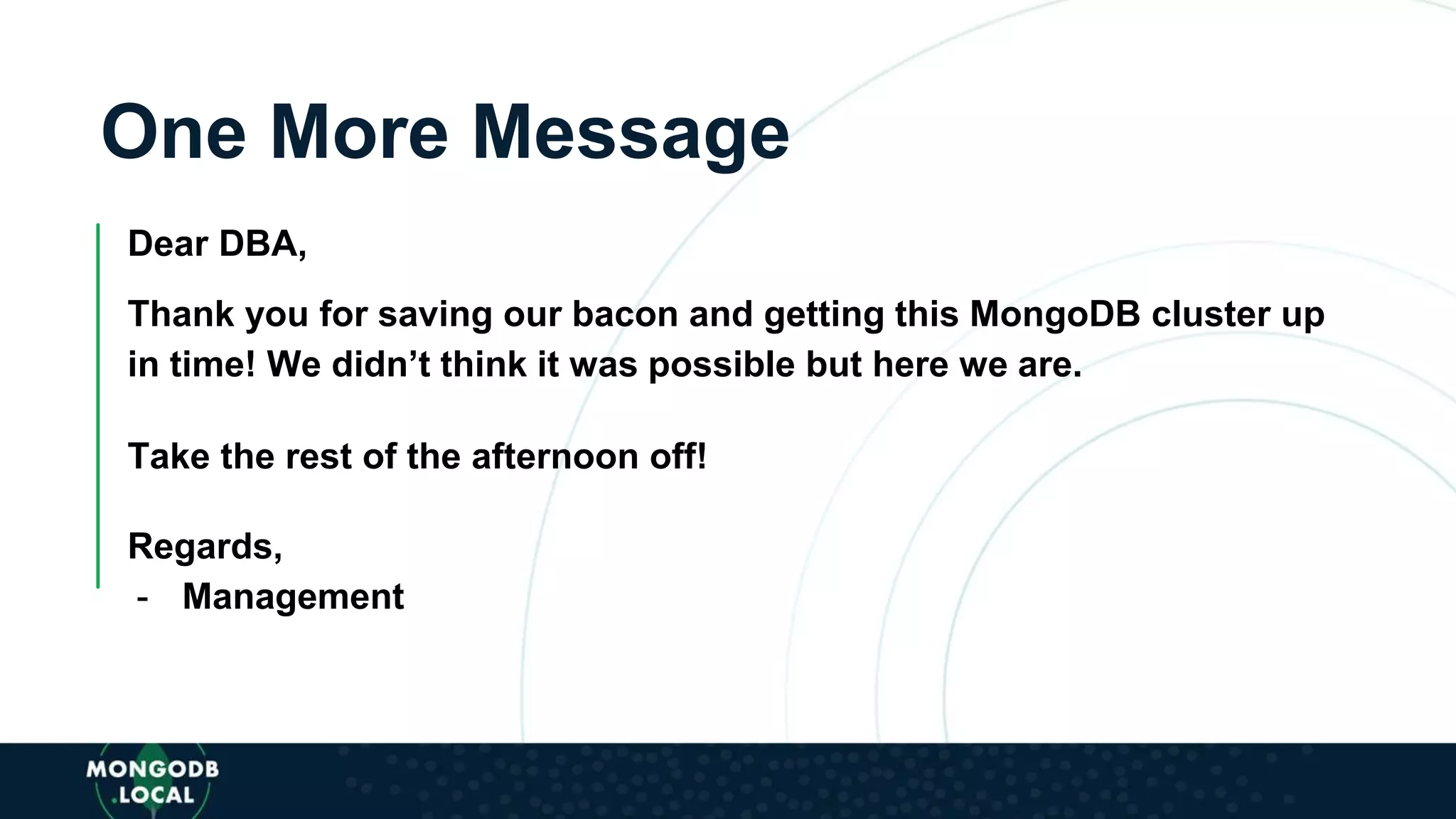 One More Message

Dear DBA,

Thank you for saving our bacon and getting this MongoDB cluster up in time! We didn’t think it was possible but here we are.

Take the rest of the afternoon off!

Regards,
- Management

MONGODB .LOCAL